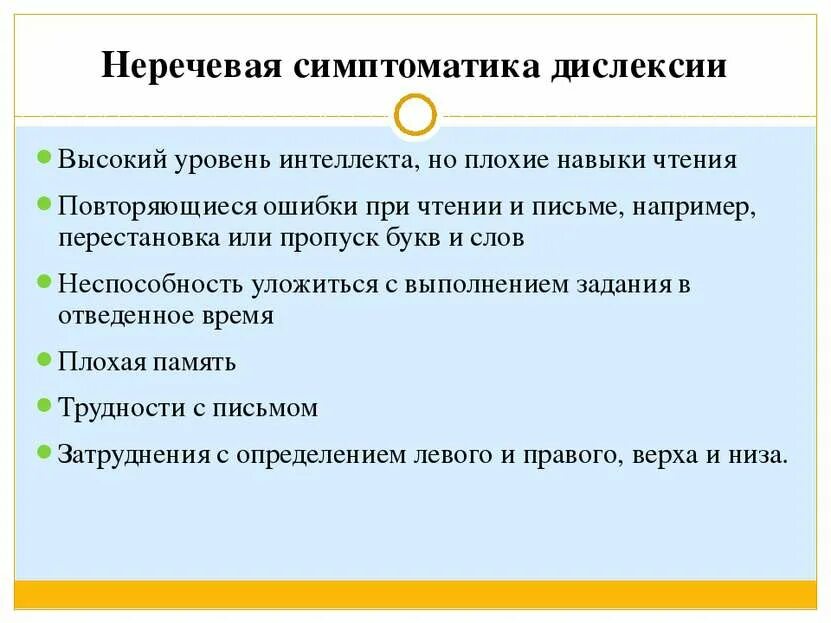 Неречевая симптоматика дислексии

- Высокий уровень интеллекта, но плохие навыки чтения
- Повторяющиеся ошибки при чтении и письме, например, перестановка или пропуск букв и слов
- Неспособность уложиться с выполнением задания в отведенное время
- Плохая память
- Трудности с письмом
- Затруднения с определением левого и правого, верха и низа.